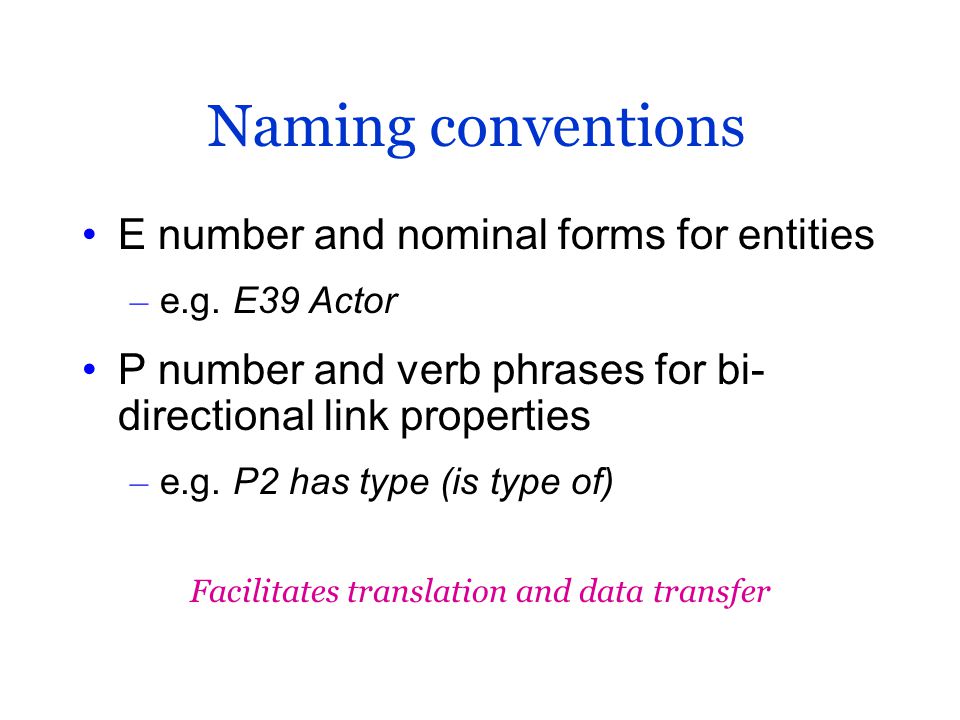 Naming conventions

• E number and nominal forms for entities

– e.g. E39 Actor

• P number and verb phrases for bi-directional link properties

– e.g. P2 has type (is type of)

Facilitates translation and data transfer